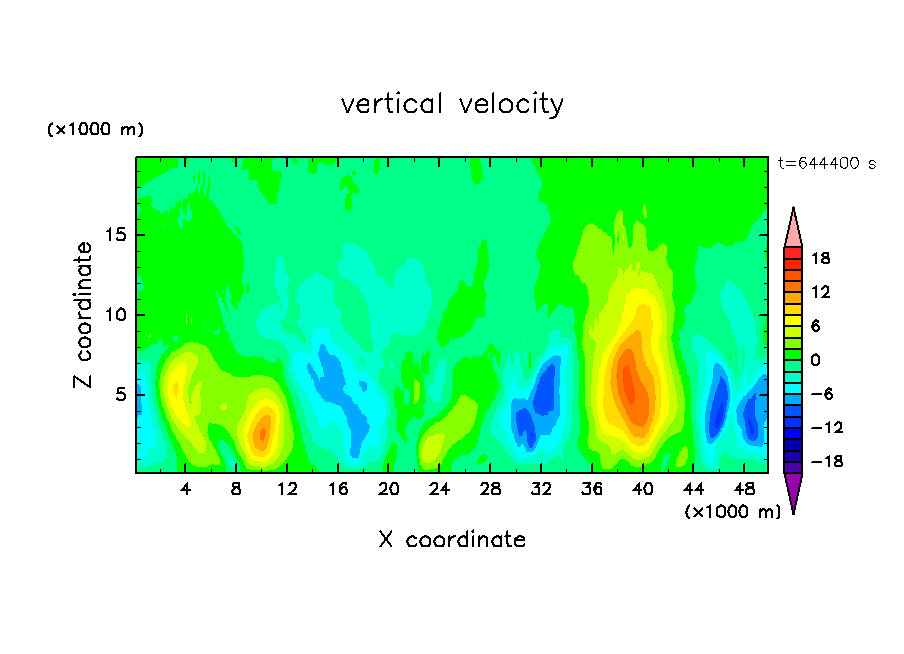 vertical velocity

(×1000 m)

t=644400 s

Z coordinate

15
10
5

4 8 12 16 20 24 28 32 36 40 44 48

(×1000 m)

X coordinate

18
12
6
0
−6
−12
−18